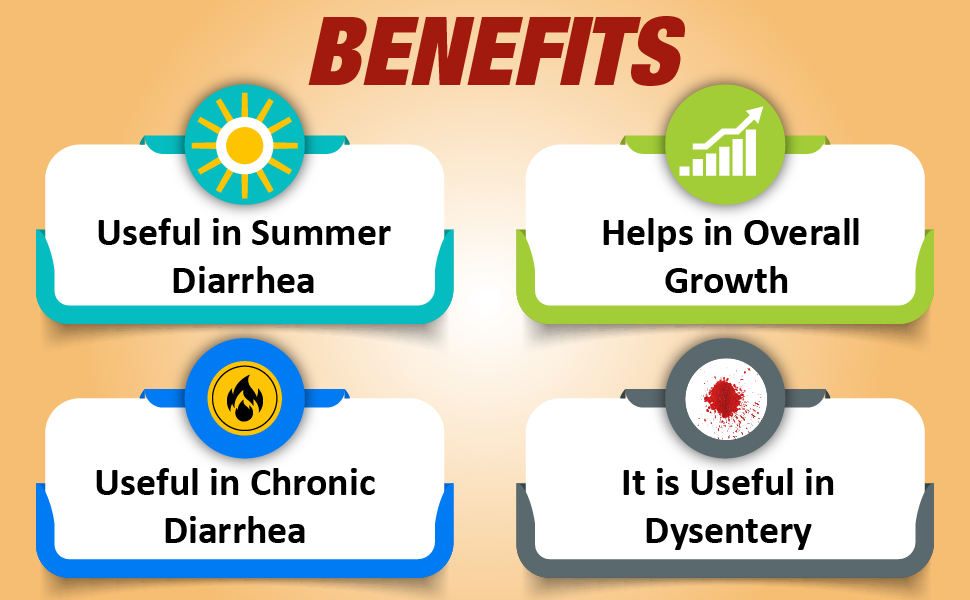 BENEFITS

Useful in Summer Diarrhea

Helps in Overall Growth

Useful in Chronic Diarrhea

It is Useful in Dysentery